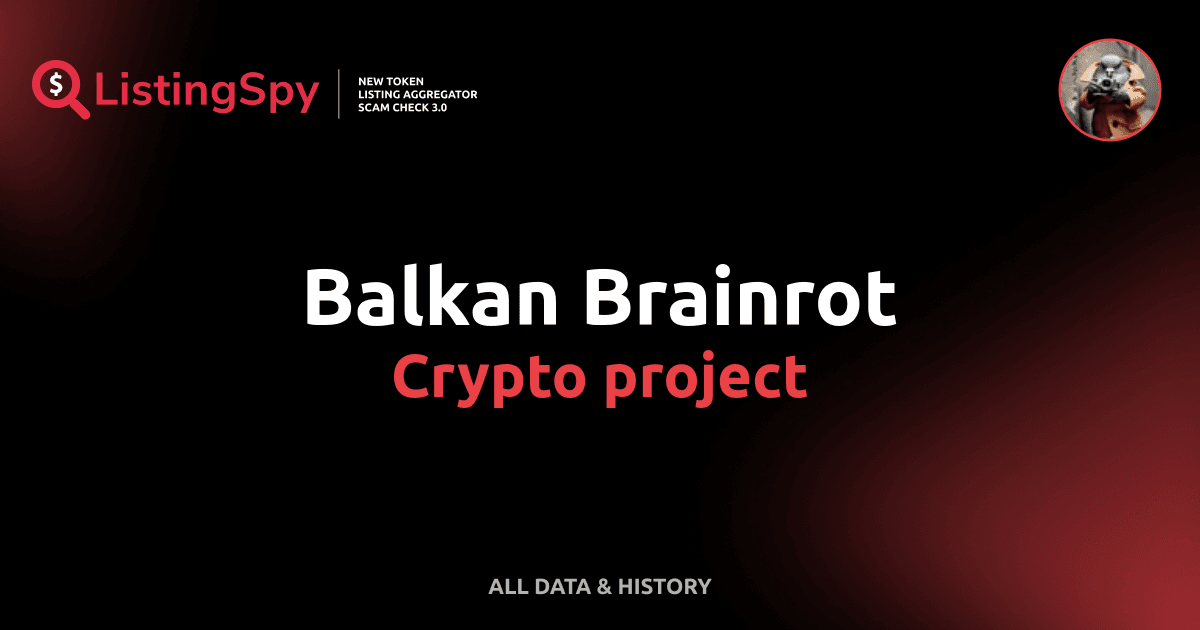 ListingSpy

NEW TOKEN
LISTING AGGREGATOR
SCAM CHECK 3.0

Balkan Brainrot
Crypto project

ALL DATA & HISTORY